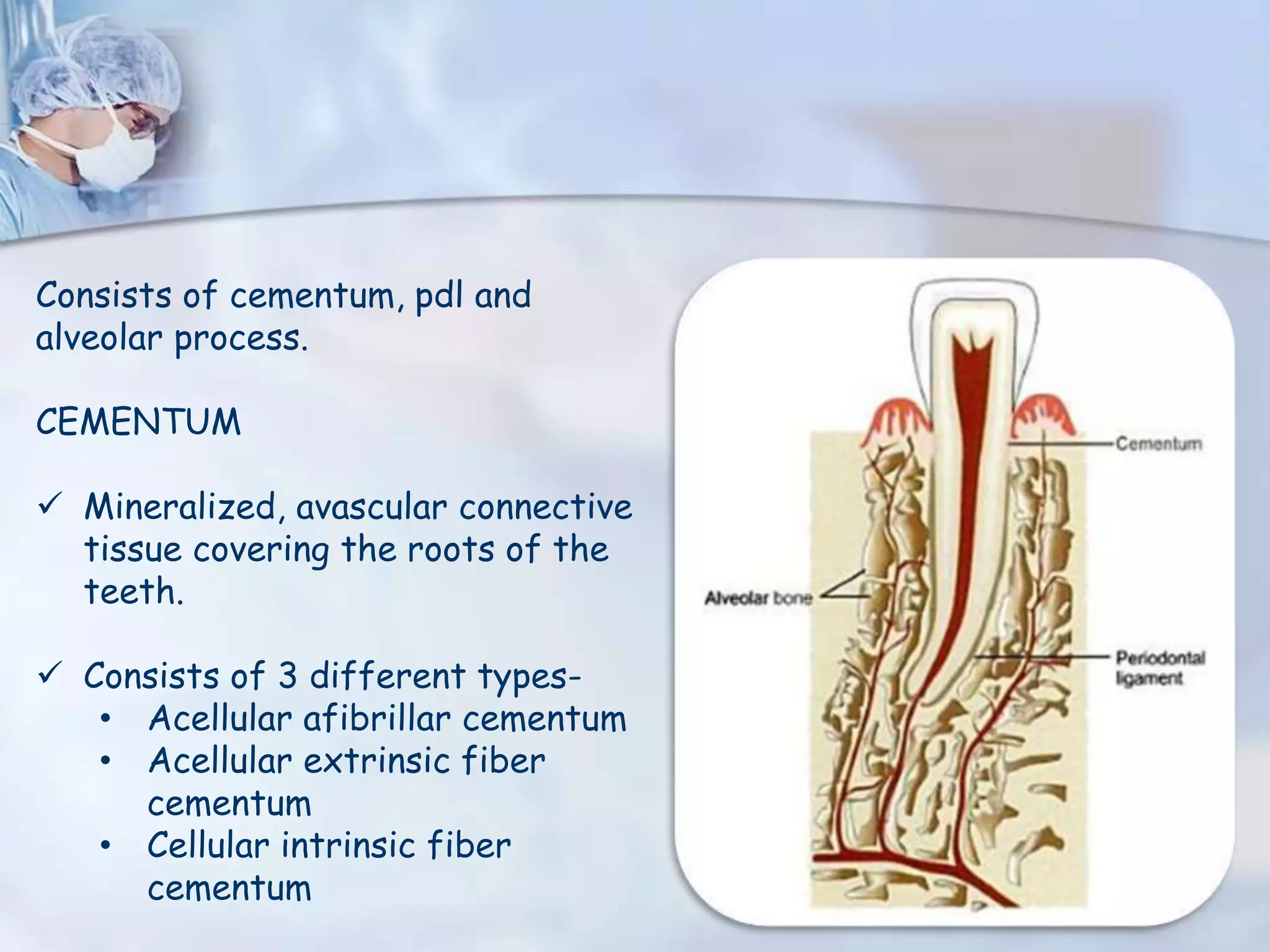 Consists of cementum, pdl and alveolar process.

CEMENTUM

✓ Mineralized, avascular connective tissue covering the roots of the teeth.

✓ Consists of 3 different types-
• Acellular afibrillar cementum
• Acellular extrinsic fiber cementum
• Cellular intrinsic fiber cementum

Cementum

Alveolar bone

Periodontal ligament